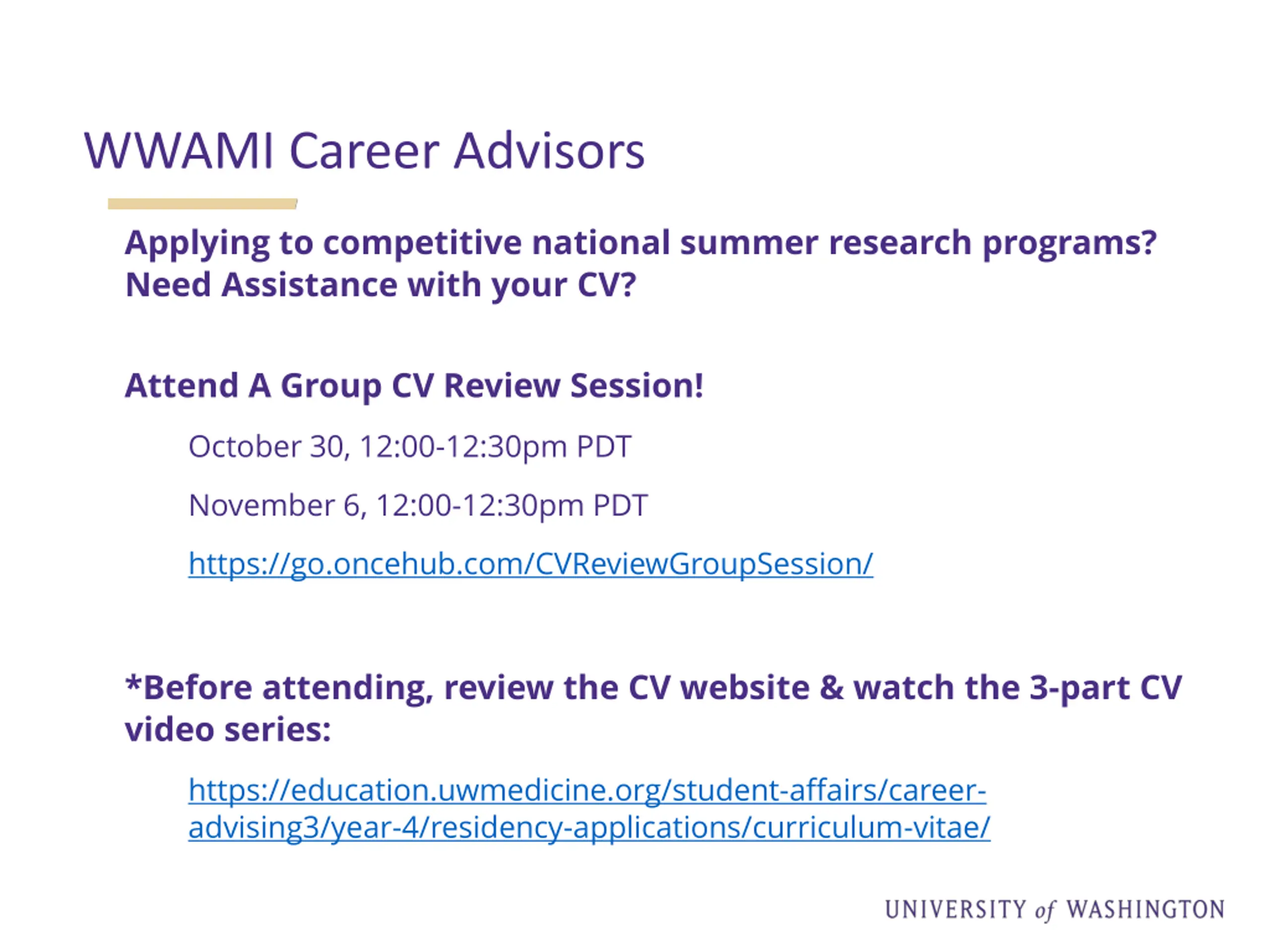 WWAMI Career Advisors

Applying to competitive national summer research programs? Need Assistance with your CV?

Attend A Group CV Review Session!

October 30, 12:00-12:30pm PDT

November 6, 12:00-12:30pm PDT

https://go.oncehub.com/CVReviewGroupSession/

*Before attending, review the CV website & watch the 3-part CV video series:

https://education.uwmedicine.org/student-affairs/career-advising3/year-4/residency-applications/curriculum-vitae/

UNIVERSITY of WASHINGTON